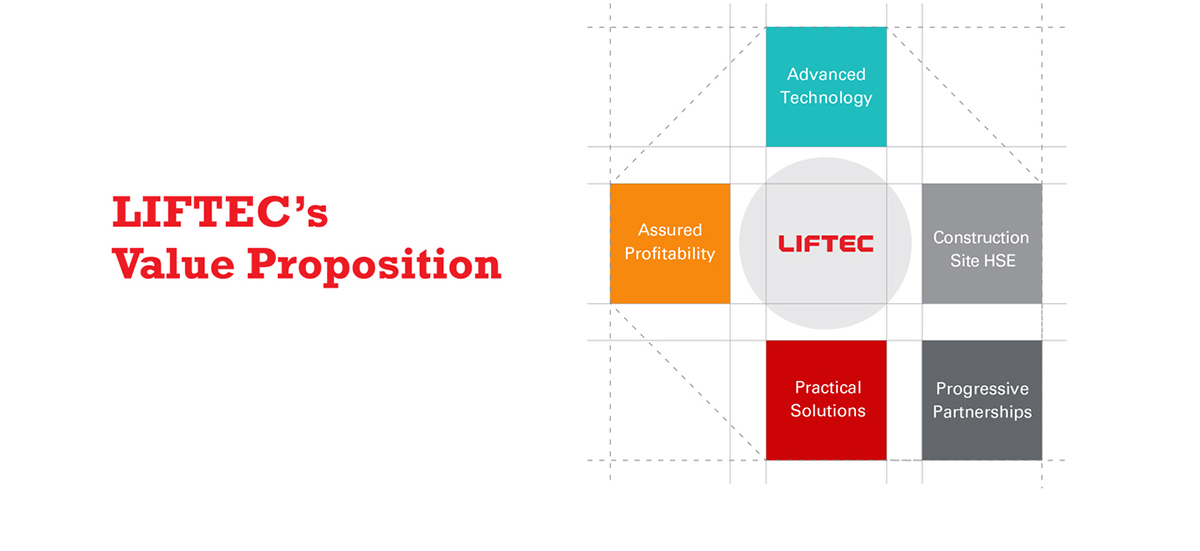 LIFTEC's Value Proposition

Advanced Technology

Assured Profitability

LIFTEC

Construction Site HSE

Practical Solutions

Progressive Partnerships